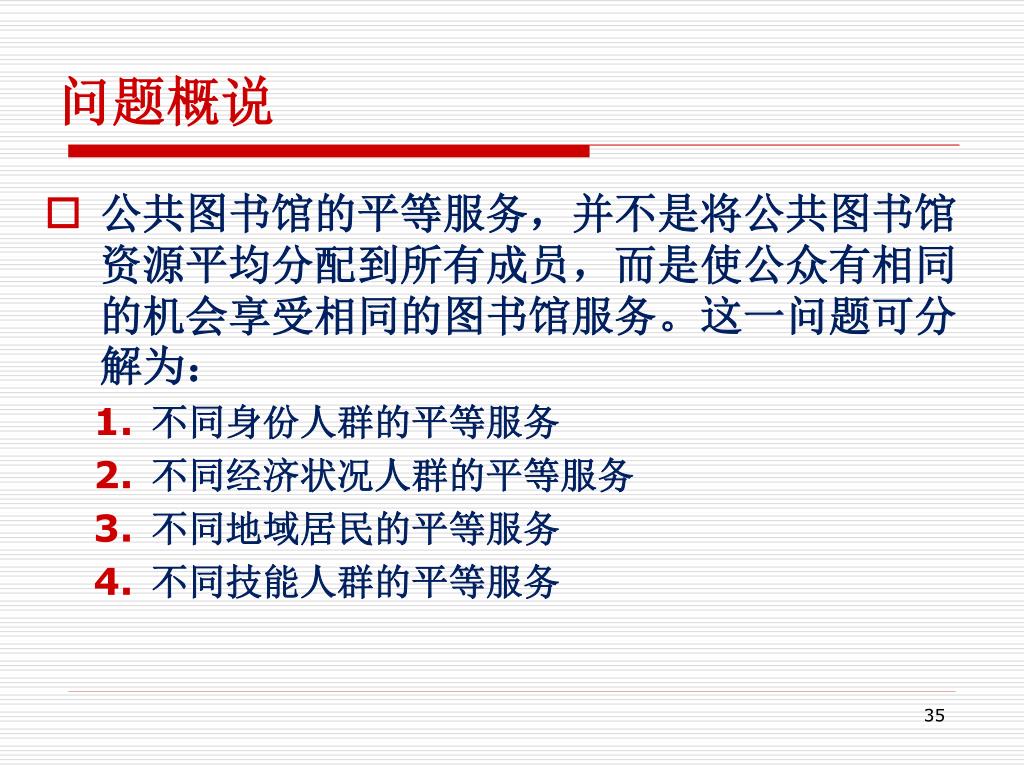 问题概说

公共图书馆的平等服务，并不是将公共图书馆资源平均分配到所有成员，而是使公众有相同的机会享受相同的图书馆服务。这一问题可分解为：

1. 不同身份人群的平等服务
2. 不同经济状况人群的平等服务
3. 不同地域居民的平等服务
4. 不同技能人群的平等服务

35